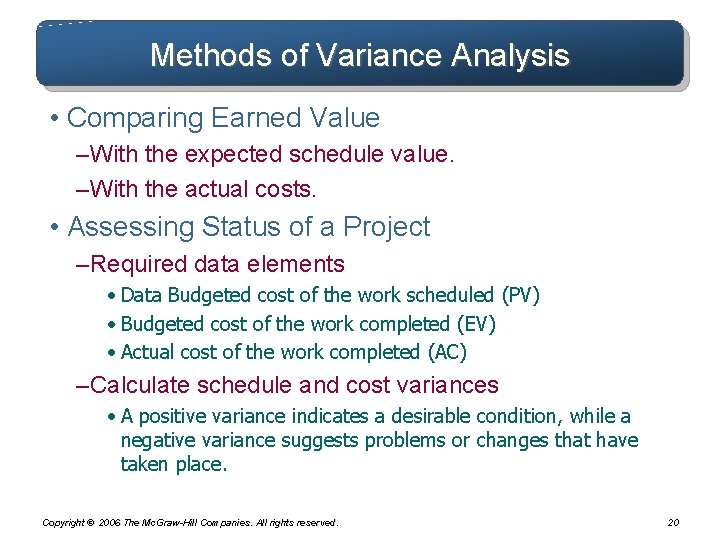 Methods of Variance Analysis

• Comparing Earned Value
–With the expected schedule value.
–With the actual costs.

• Assessing Status of a Project
–Required data elements
• Data Budgeted cost of the work scheduled (PV)
• Budgeted cost of the work completed (EV)
• Actual cost of the work completed (AC)
–Calculate schedule and cost variances
• A positive variance indicates a desirable condition, while a negative variance suggests problems or changes that have taken place.

Copyright © 2006 The McGraw-Hill Companies. All rights reserved.

20